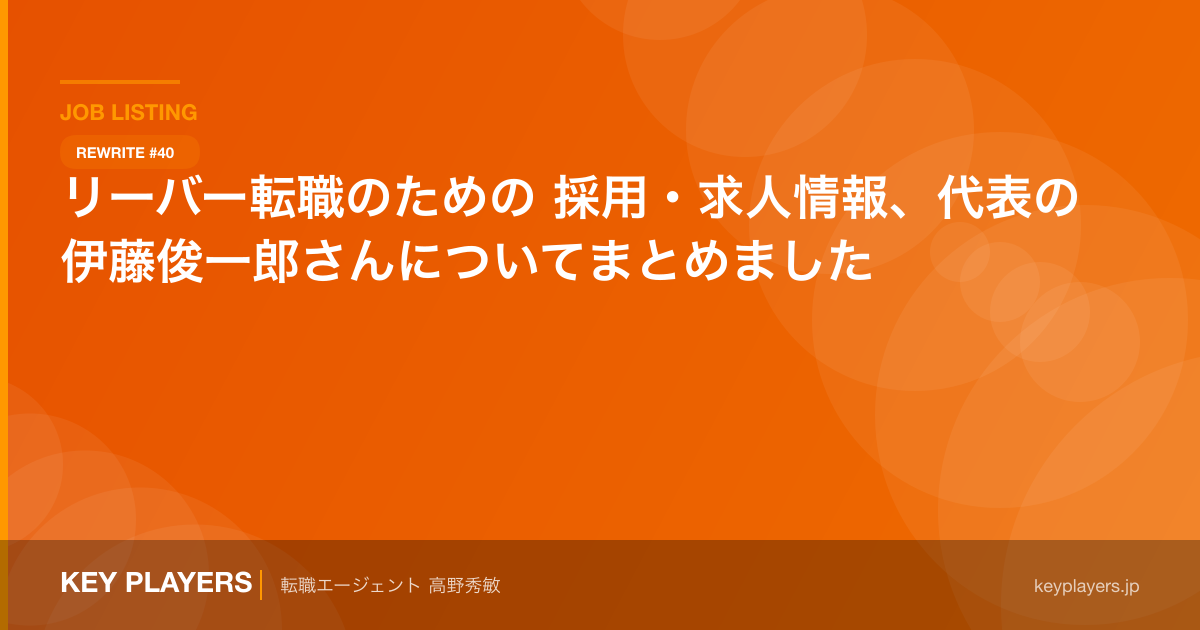 JOB LISTING

REWRITE #40

リーバー転職のための 採用・求人情報、代表の伊藤俊一郎さんについてまとめました

KEY PLAYERS | 転職エージェント 高野秀敏

keyplayers.jp